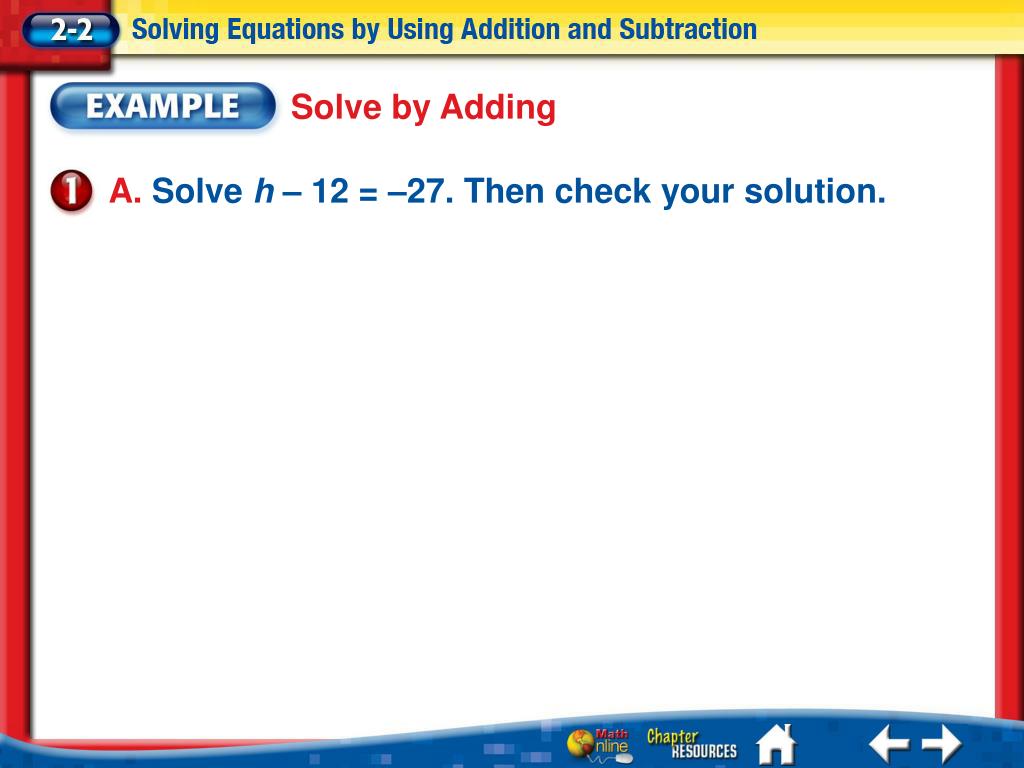 2-2 Solving Equations by Using Addition and Subtraction

EXAMPLE Solve by Adding

1 A. Solve $h - 12 = -27$. Then check your solution.

Math Online Chapter RESOURCES